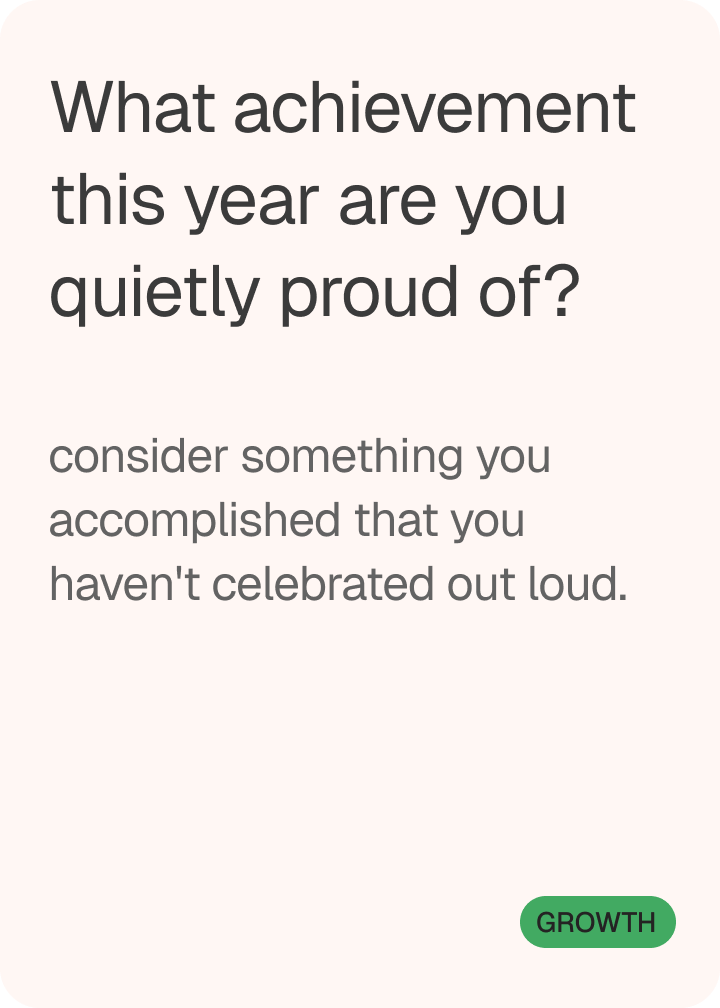 What achievement this year are you quietly proud of?

consider something you accomplished that you haven't celebrated out loud.

GROWTH